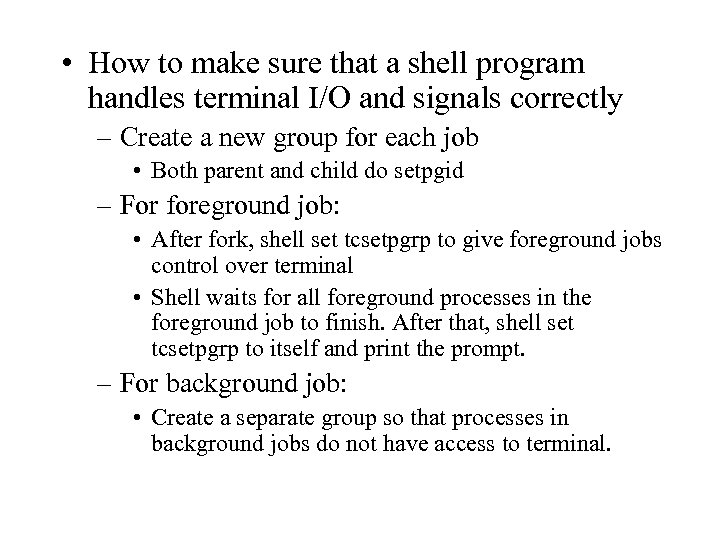 • How to make sure that a shell program handles terminal I/O and signals correctly

– Create a new group for each job

• Both parent and child do setpgid

– For foreground job:

• After fork, shell set tcsetpgrp to give foreground jobs control over terminal

• Shell waits for all foreground processes in the foreground job to finish. After that, shell set tcsetpgrp to itself and print the prompt.

– For background job:

• Create a separate group so that processes in background jobs do not have access to terminal.